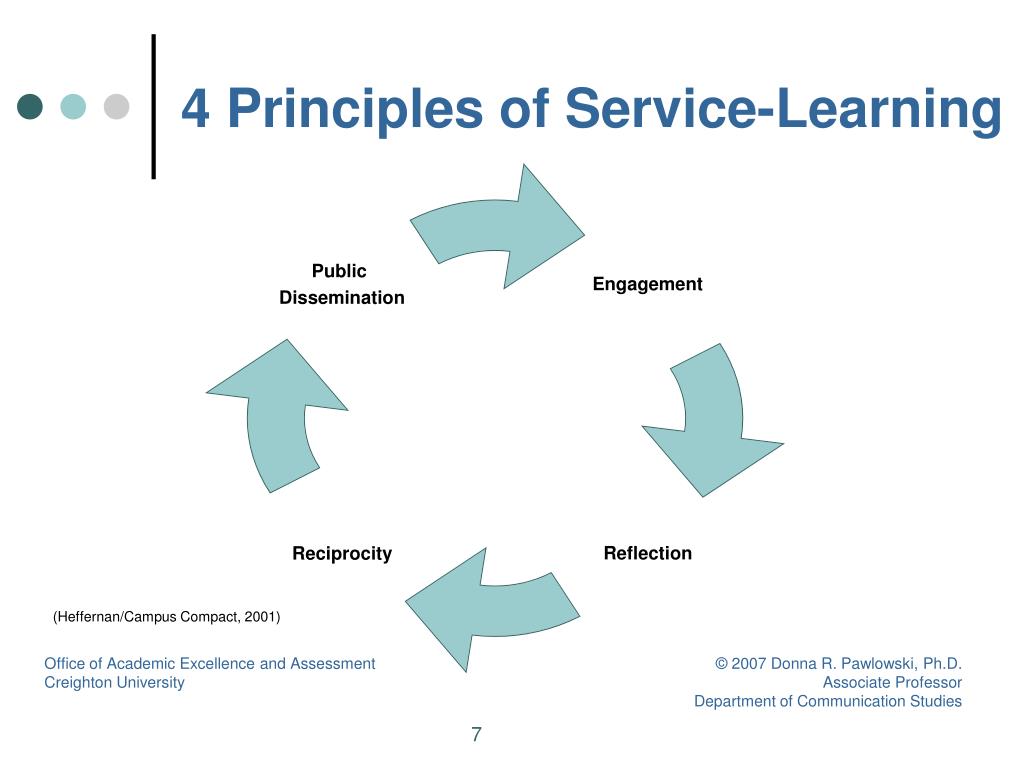 4 Principles of Service-Learning

Engagement

Reflection

Reciprocity

Public Dissemination

(Heffernan/Campus Compact, 2001)

Office of Academic Excellence and Assessment
Creighton University

© 2007 Donna R. Pawlowski, Ph.D.
Associate Professor
Department of Communication Studies

7